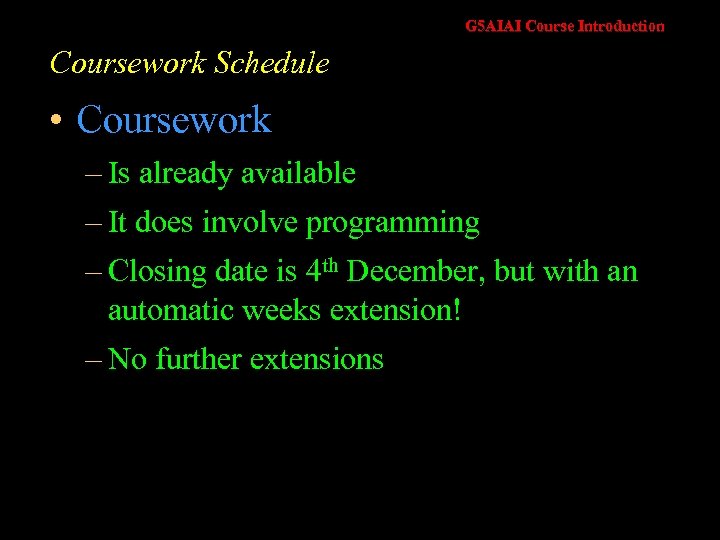 G5AIAI Course Introduction

Coursework Schedule

• Coursework

– Is already available

– It does involve programming

– Closing date is 4$^{th}$ December, but with an automatic weeks extension!

– No further extensions